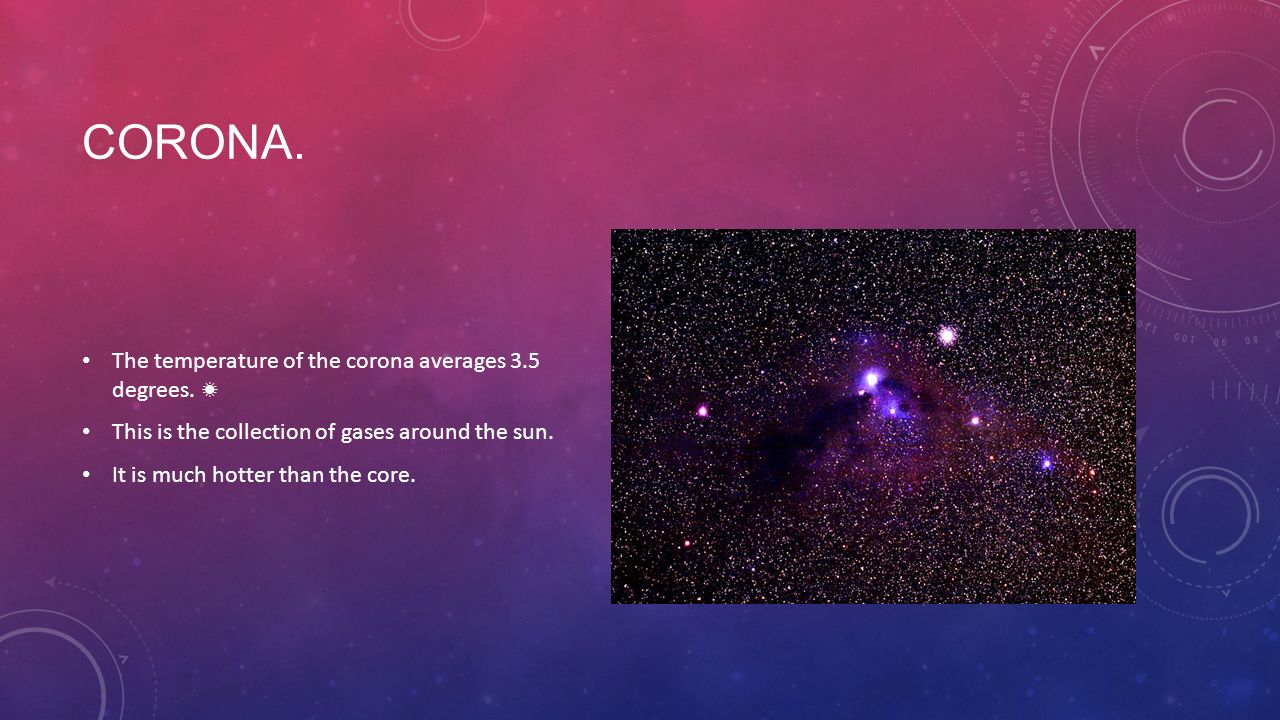 CORONA.

• The temperature of the corona averages 3.5 degrees. ✹

• This is the collection of gases around the sun.

• It is much hotter than the core.